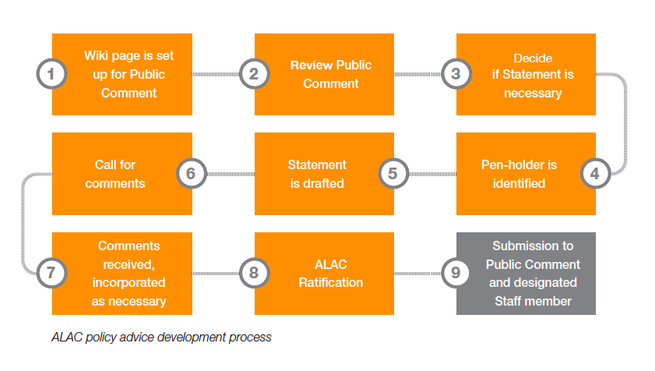 1 Wiki page is set up for Public Comment

2 Review Public Comment

3 Decide if Statement is necessary

4 Pen-holder is identified

5 Statement is drafted

6 Call for comments

7 Comments received, incorporated as necessary

8 ALAC Ratification

9 Submission to Public Comment and designated Staff member

ALAC policy advice development process